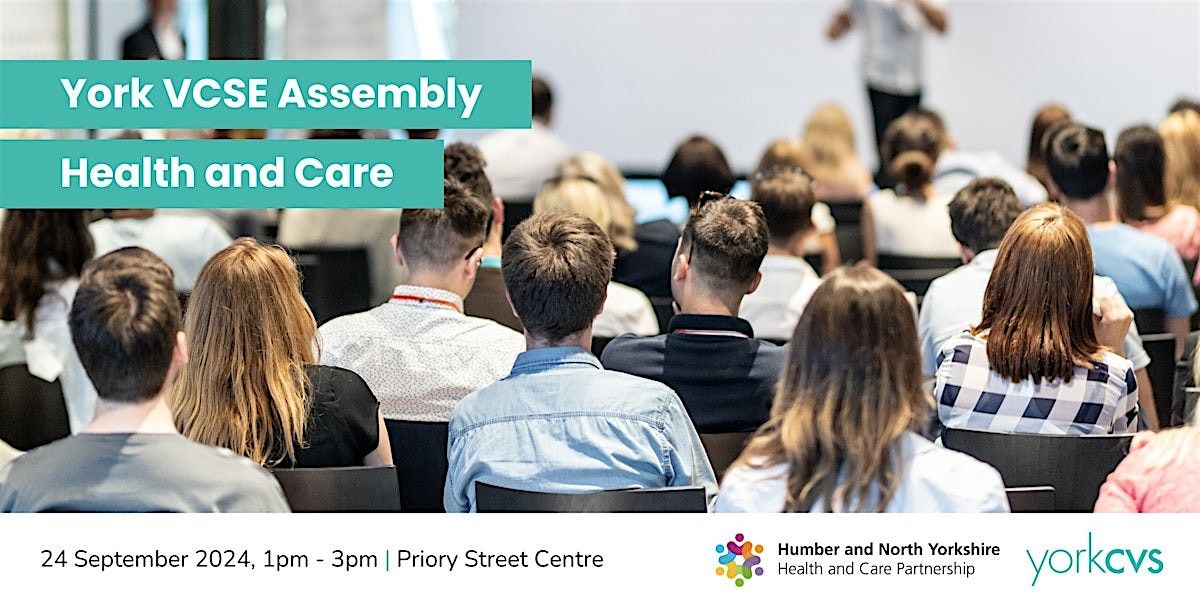 York VCSE Assembly

Health and Care

24 September 2024, 1pm - 3pm | Priory Street Centre

Humber and North Yorkshire
Health and Care Partnership

yorkcvs